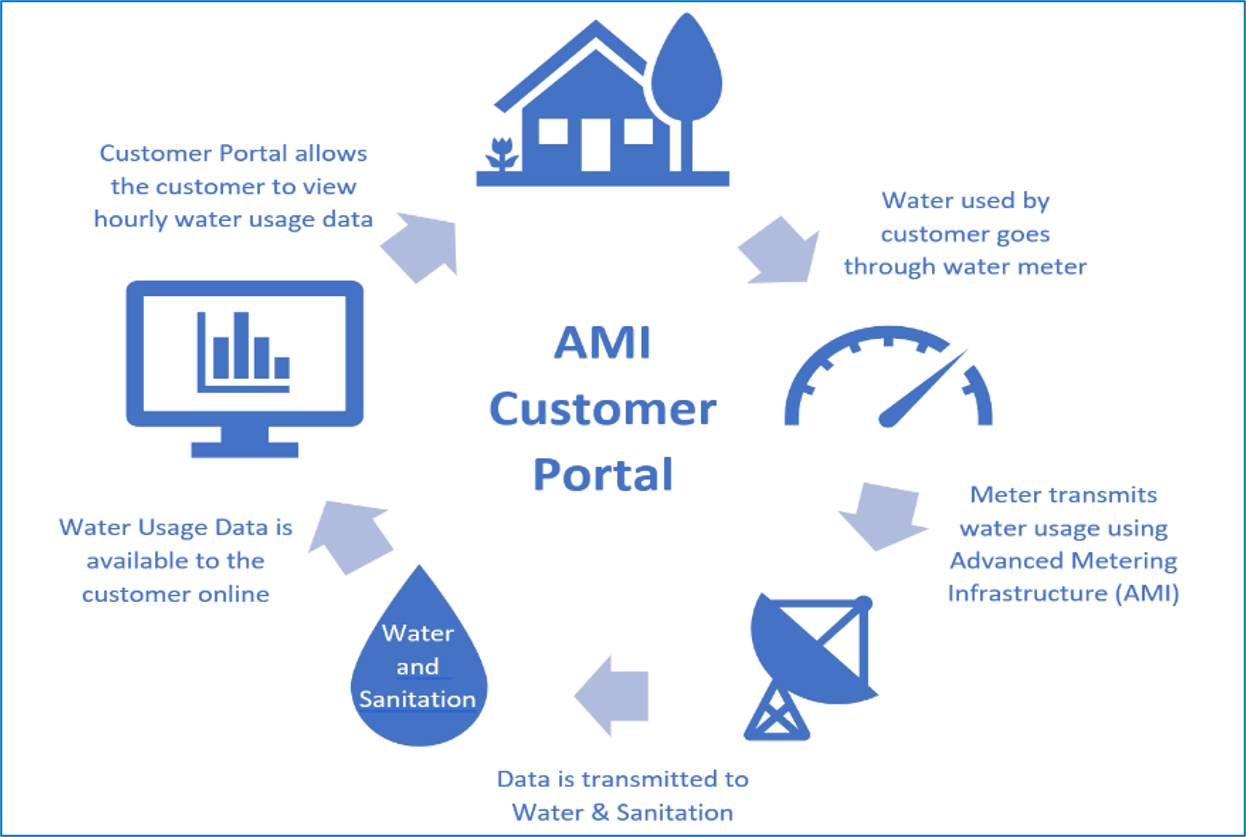 AMI Customer Portal

Water used by customer goes through water meter

Meter transmits water usage using Advanced Metering Infrastructure (AMI)

Data is transmitted to Water & Sanitation

Water and Sanitation

Water Usage Data is available to the customer online

Customer Portal allows the customer to view hourly water usage data